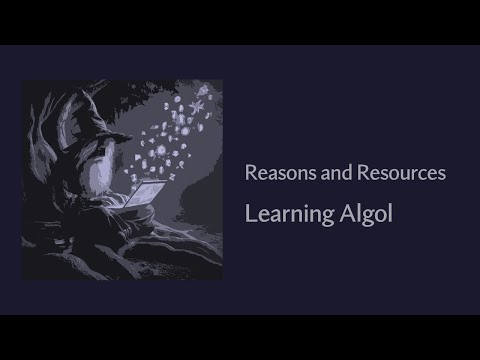 Reasons and Resources

Learning Algol